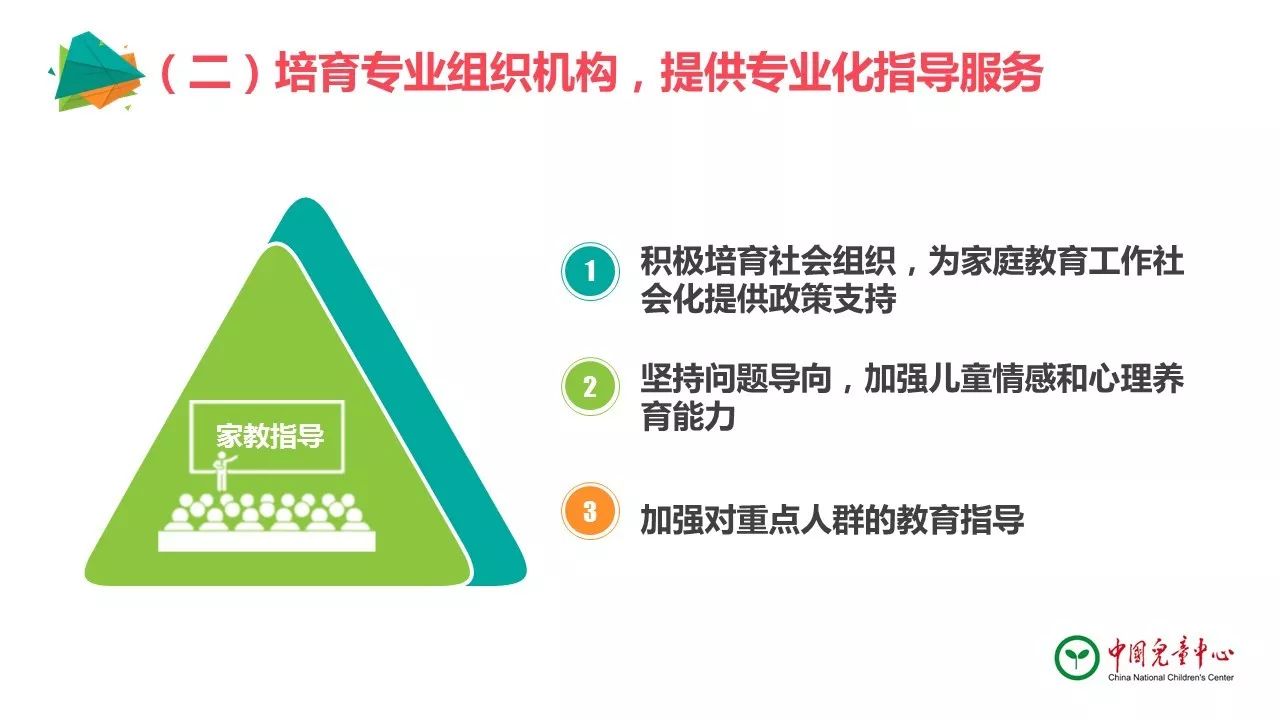 （二）培育专业组织机构，提供专业化指导服务

家教指导

1 积极培育社会组织，为家庭教育工作社会化提供政策支持

2 坚持问题导向，加强儿童情感和心理养育能力

3 加强对重点人群的教育指导

中国儿童中心
China National Children's Center